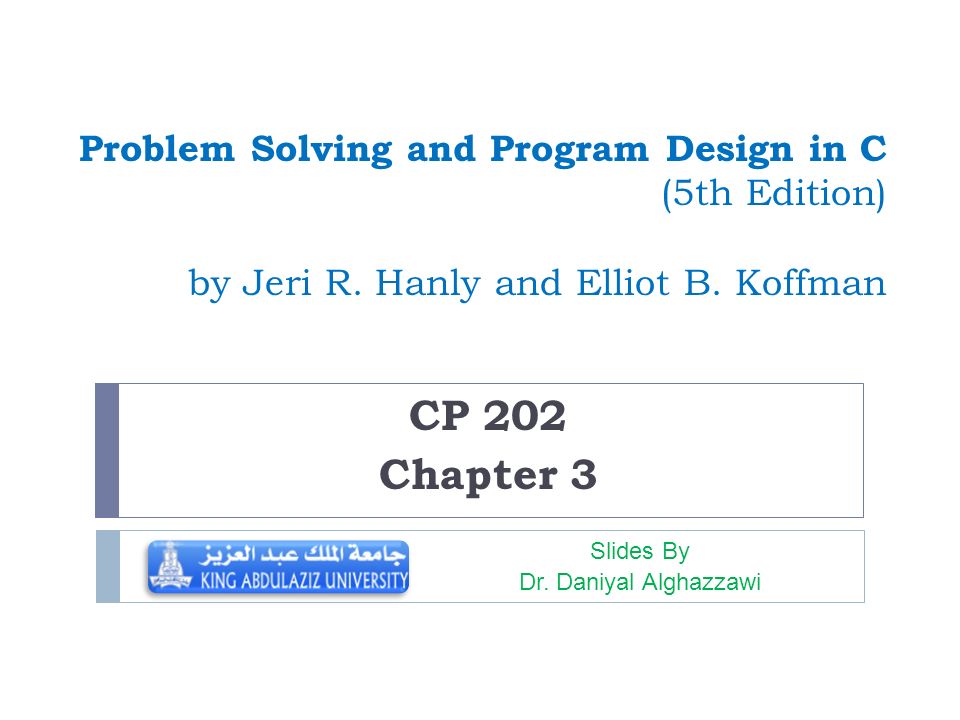 Problem Solving and Program Design in C
(5th Edition)

by Jeri R. Hanly and Elliot B. Koffman

CP 202
Chapter 3

جامعة الملك عبد العزيز
KING ABDULAZIZ UNIVERSITY

Slides By
Dr. Daniyal Alghazzawi